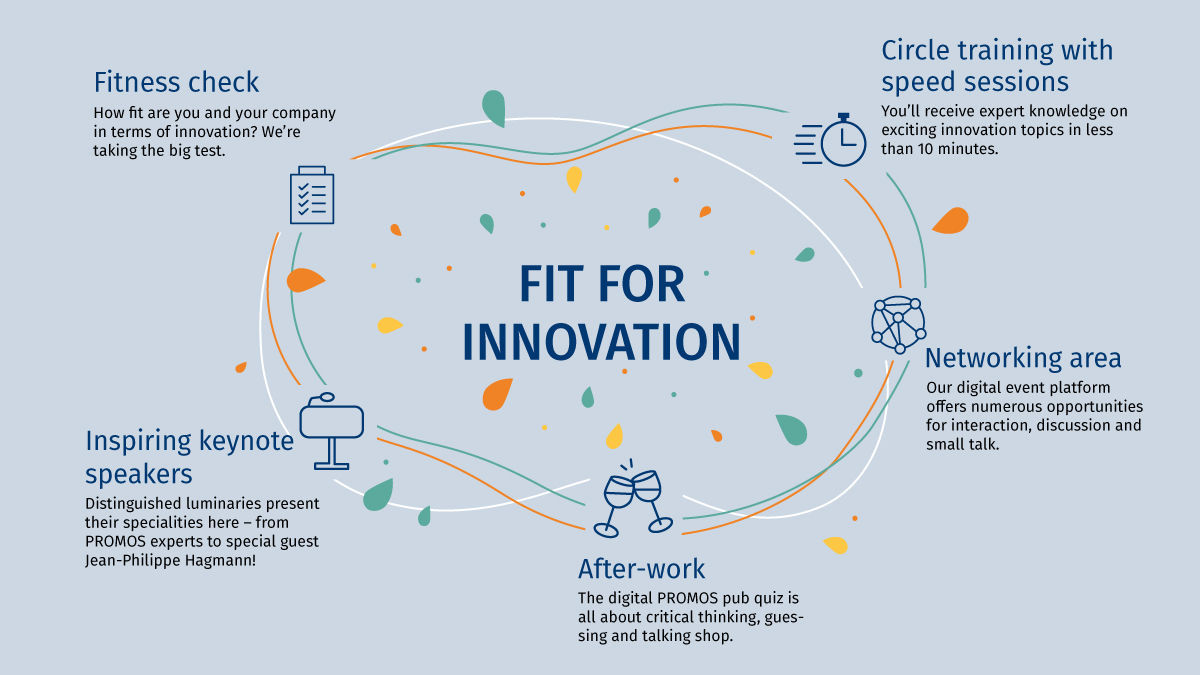 Fitness check
How fit are you and your company in terms of innovation? We're taking the big test.

Circle training with speed sessions
You'll receive expert knowledge on exciting innovation topics in less than 10 minutes.

FIT FOR INNOVATION

Networking area
Our digital event platform offers numerous opportunities for interaction, discussion and small talk.

Inspiring keynote speakers
Distinguished luminaries present their specialities here – from PROMOS experts to special guest Jean-Philippe Hagmann!

After-work
The digital PROMOS pub quiz is all about critical thinking, guessing and talking shop.